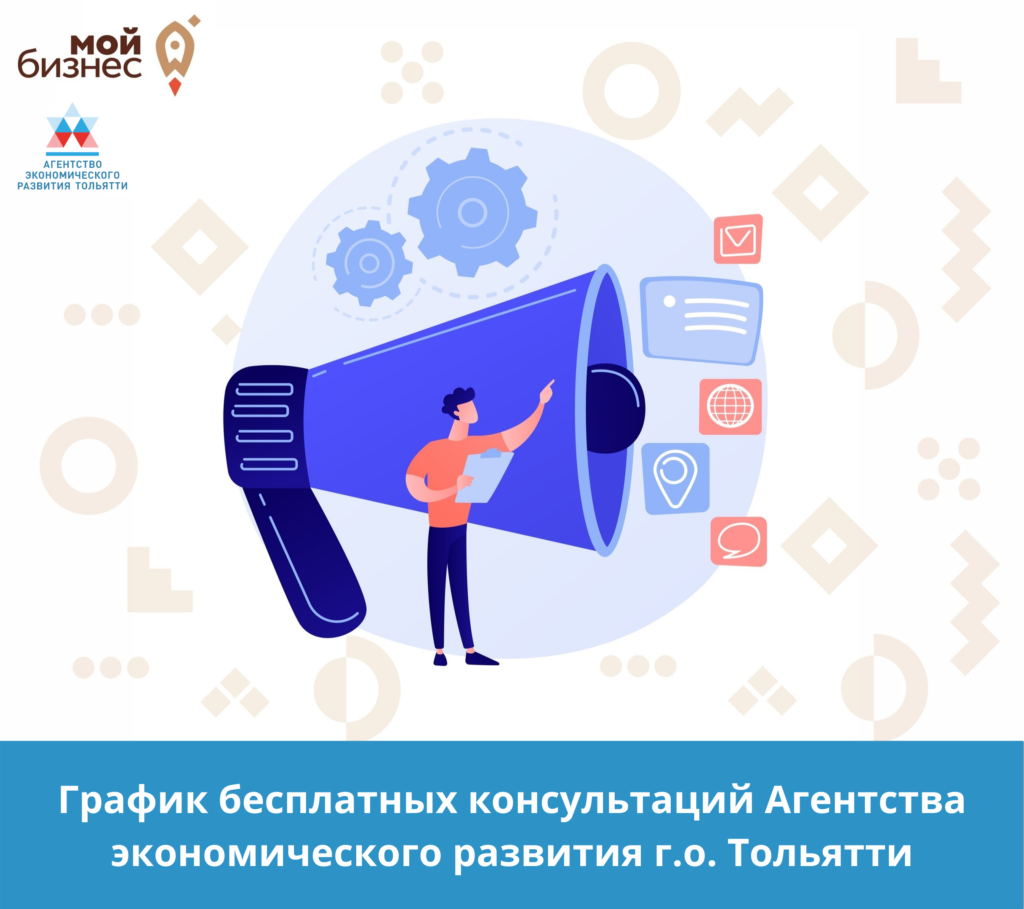 мой бизнес

АГЕНТСТВО ЭКОНОМИЧЕСКОГО РАЗВИТИЯ ТОЛЬЯТТИ

График бесплатных консультаций Агентства экономического развития г.о. Тольятти